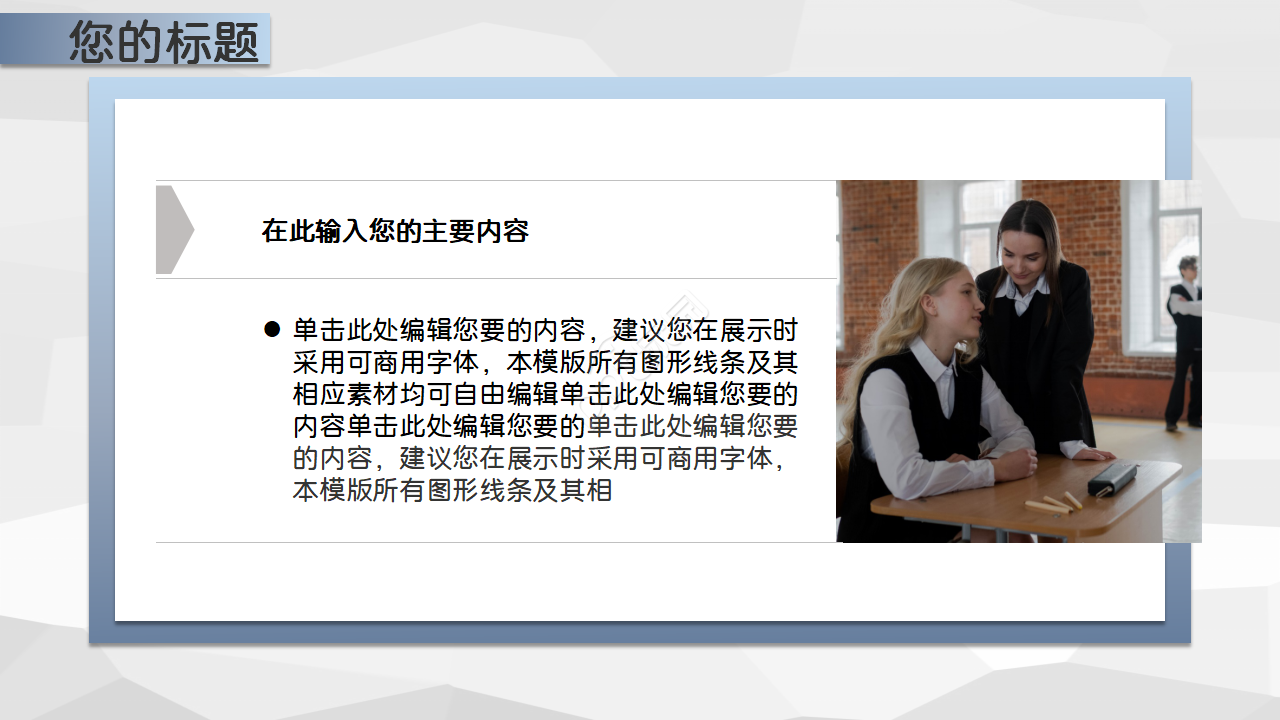 您的标题

在此输入您的主要内容

● 单击此处编辑您要的内容，建议您在展示时采用可商用字体，本模版所有图形线条及其相应素材均可自由编辑单击此处编辑您要的内容单击此处编辑您要的单击此处编辑您要的内容，建议您在展示时采用可商用字体，本模版所有图形线条及其相